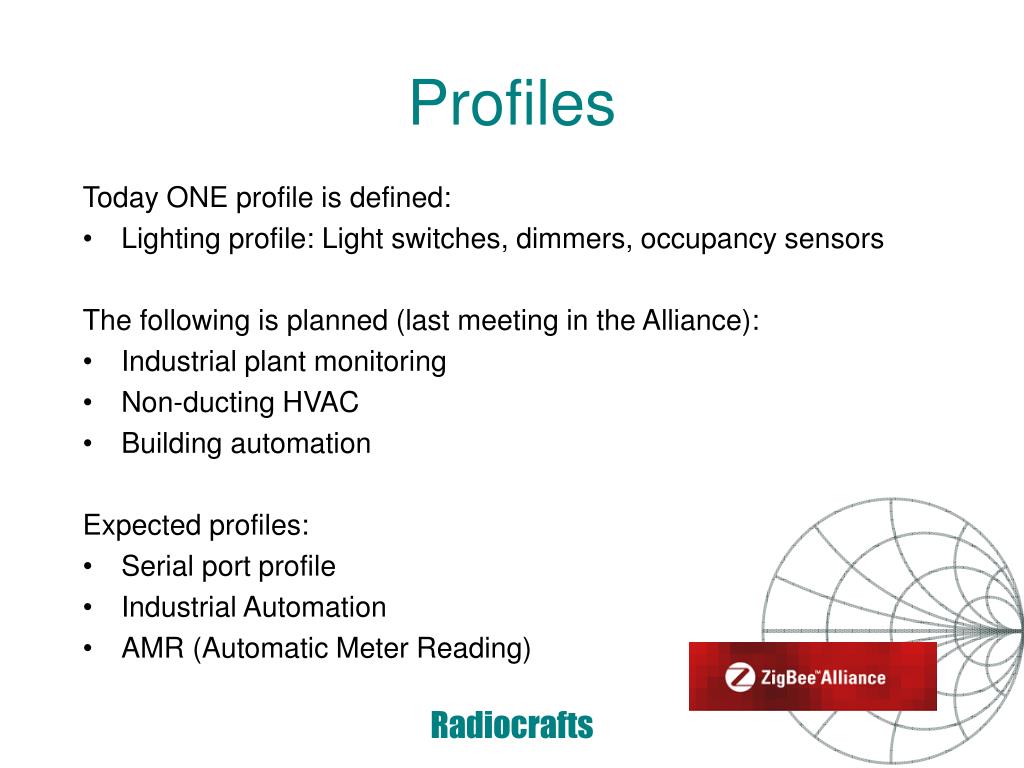 Profiles

Today ONE profile is defined:
• Lighting profile: Light switches, dimmers, occupancy sensors

The following is planned (last meeting in the Alliance):
• Industrial plant monitoring
• Non-ducting HVAC
• Building automation

Expected profiles:
• Serial port profile
• Industrial Automation
• AMR (Automatic Meter Reading)

ZigBee™ Alliance

Radiocrafts